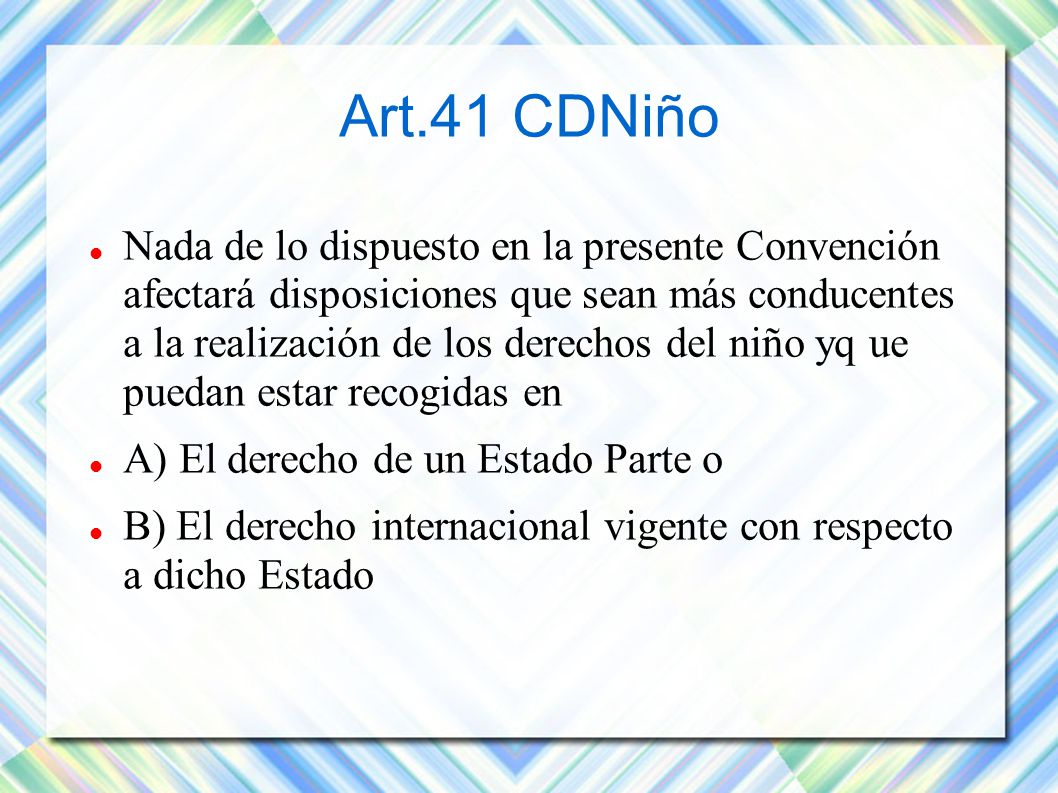 Art.41 CDNiño

Nada de lo dispuesto en la presente Convención afectará disposiciones que sean más conducentes a la realización de los derechos del niño yq ue puedan estar recogidas en

A) El derecho de un Estado Parte o

B) El derecho internacional vigente con respecto a dicho Estado